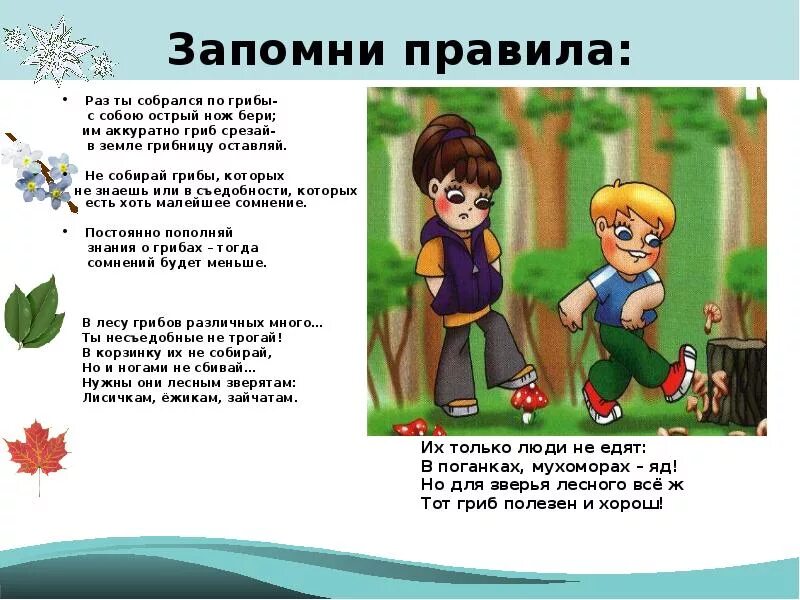 Запомни правила:

• Раз ты собрался по грибы- с собою острый нож бери; им аккуратно гриб срезай- в земле грибницу оставляй.

• Не собирай грибы, которых не знаешь или в съедобности, которых есть хоть малейшее сомнение.

• Постоянно пополняй знания о грибах – тогда сомнений будет меньше.

В лесу грибов различных много...
Ты несъедобные не трогай!
В корзинку их не собирай,
Но и ногами не сбивай...
Нужны они лесным зверятам:
Лисичкам, ёжикам, зайчатам.

Их только люди не едят:
В поганках, мухоморах – яд!
Но для зверья лесного всё ж
Тот гриб полезен и хорош!